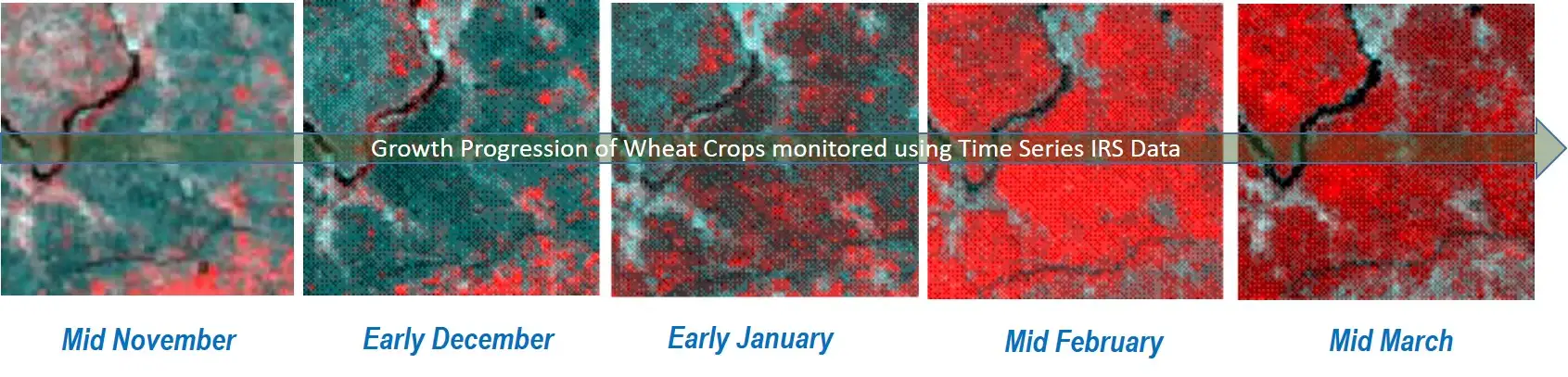 Growth Progression of Wheat Crops monitored using Time Series IRS Data

Mid November

Early December

Early January

Mid February

Mid March